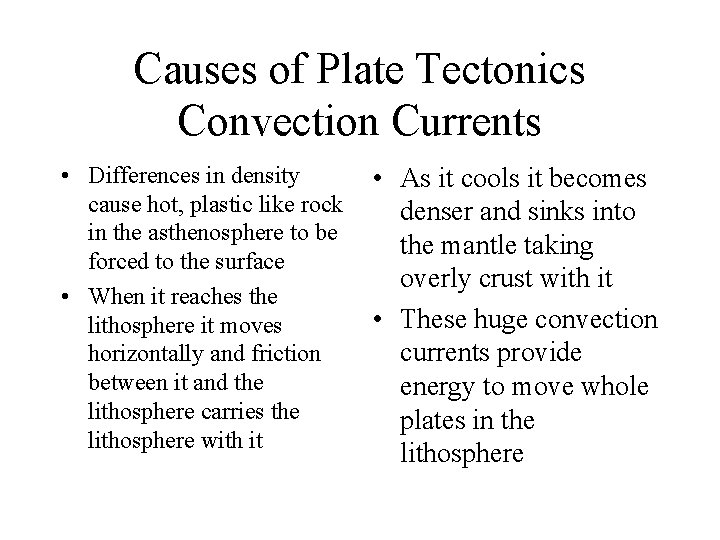 Causes of Plate Tectonics
Convection Currents

• Differences in density cause hot, plastic like rock in the asthenosphere to be forced to the surface
• When it reaches the lithosphere it moves horizontally and friction between it and the lithosphere carries the lithosphere with it

• As it cools it becomes denser and sinks into the mantle taking overly crust with it
• These huge convection currents provide energy to move whole plates in the lithosphere